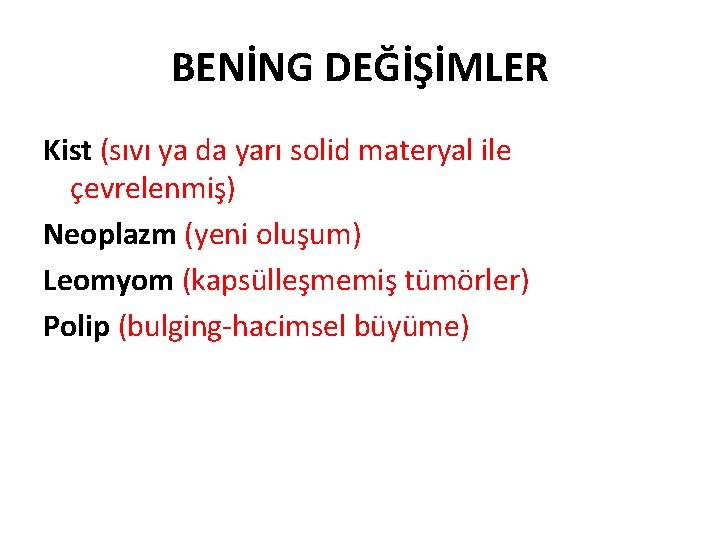 BENİNG DEĞİŞİMLER

Kist (sıvı ya da yarı solid materyal ile çevrelenmiş)

Neoplazm (yeni oluşum)

Leomyom (kapsülleşmemiş tümörler)

Polip (bulging-hacimsel büyüme)